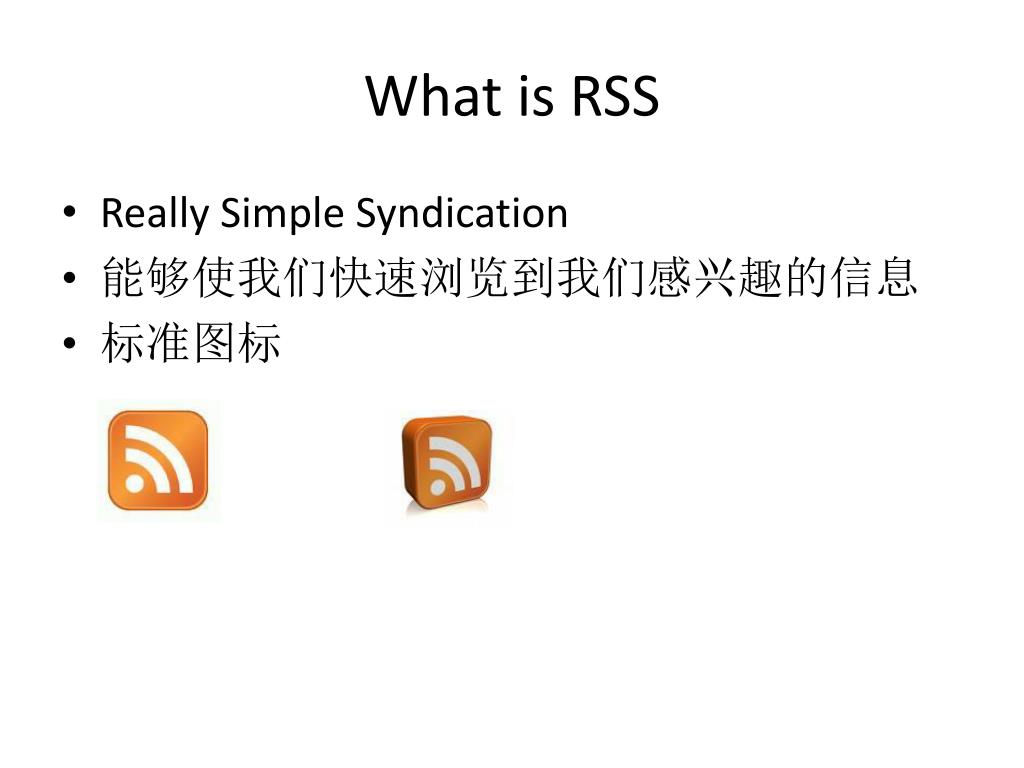 What is RSS

• Really Simple Syndication
• 能够使我们快速浏览到我们感兴趣的信息
• 标准图标